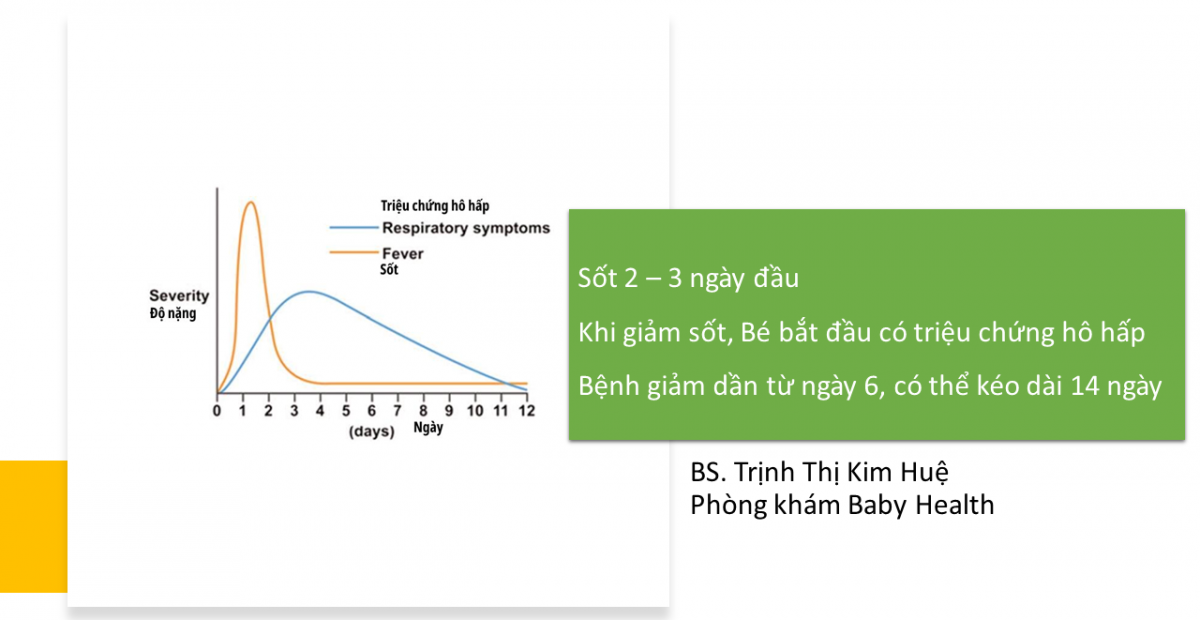 Triệu chứng hô hấp
Respiratory symptoms
Fever
Sốt

Severity
Độ nặng

0 1 2 3 4 5 6 7 8 9 10 11 12
(days) Ngày

Sốt 2 – 3 ngày đầu

Khi giảm sốt, Bé bắt đầu có triệu chứng hô hấp

Bệnh giảm dần từ ngày 6, có thể kéo dài 14 ngày

BS. Trịnh Thị Kim Huệ
Phòng khám Baby Health